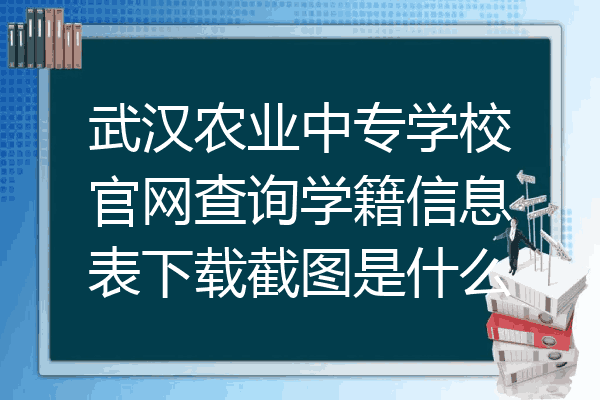 武汉农业中专学校官网查询学籍信息表下载截图是什么